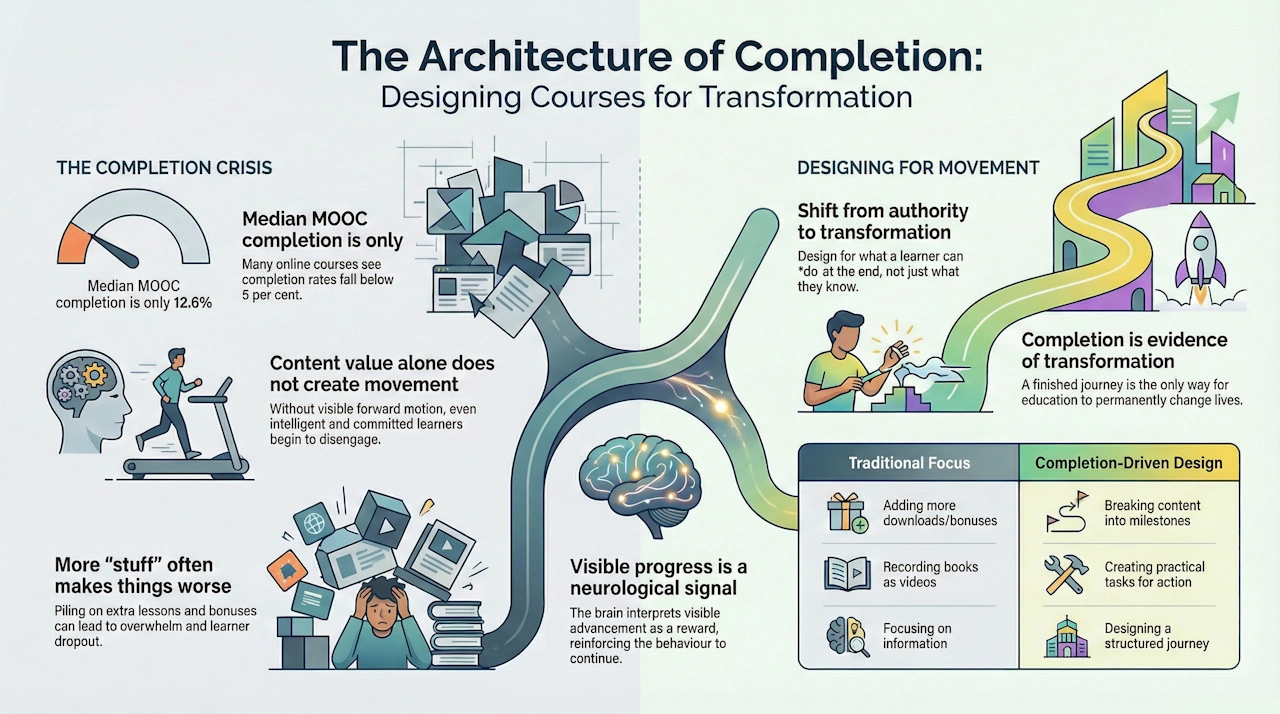 The Architecture of Completion:
Designing Courses for Transformation

THE COMPLETION CRISIS

Median MOOC completion is only 12.6%

Median MOOC completion is only

Many online courses see completion rates fall below 5 per cent.

Content value alone does not create movement

Without visible forward motion, even intelligent and committed learners begin to disengage.

More "stuff" often makes things worse

Piling on extra lessons and bonuses can lead to overwhelm and learner dropout.

Visible progress is a neurological signal

The brain interprets visible advancement as a reward, reinforcing the behaviour to continue.

DESIGNING FOR MOVEMENT

Shift from authority to transformation

Design for what a learner can *do at the end, not just what they know.

Completion is evidence of transformation

A finished journey is the only way for education to permanently change lives.

| Traditional Focus | Completion-Driven Design |
|---|---|
| Adding more downloads/bonuses | Breaking content into milestones |
| Recording books as videos | Creating practical tasks for action |
| Focusing on information | Designing a structured journey |